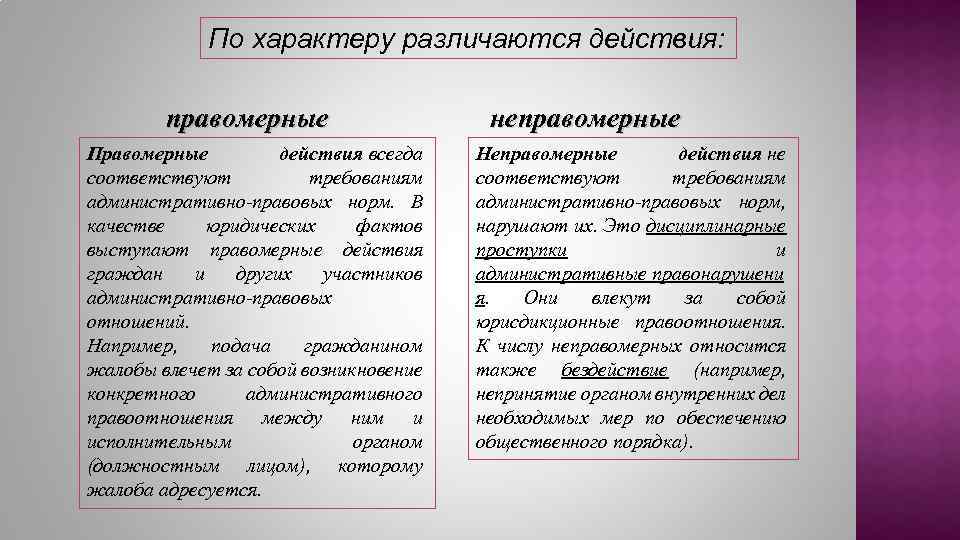 По характеру различаются действия:

правомерные

Правомерные действия всегда соответствуют требованиям административно-правовых норм. В качестве юридических фактов выступают правомерные действия граждан и других участников административно-правовых отношений.
Например, подача гражданином жалобы влечет за собой возникновение конкретного административного правоотношения между ним и исполнительным органом (должностным лицом), которому жалоба адресуется.

неправомерные

Неправомерные действия не соответствуют требованиям административно-правовых норм, нарушают их. Это дисциплинарные проступки и административные правонарушения. Они влекут за собой юрисдикционные правоотношения. К числу неправомерных относится также бездействие (например, непринятие органом внутренних дел необходимых мер по обеспечению общественного порядка).